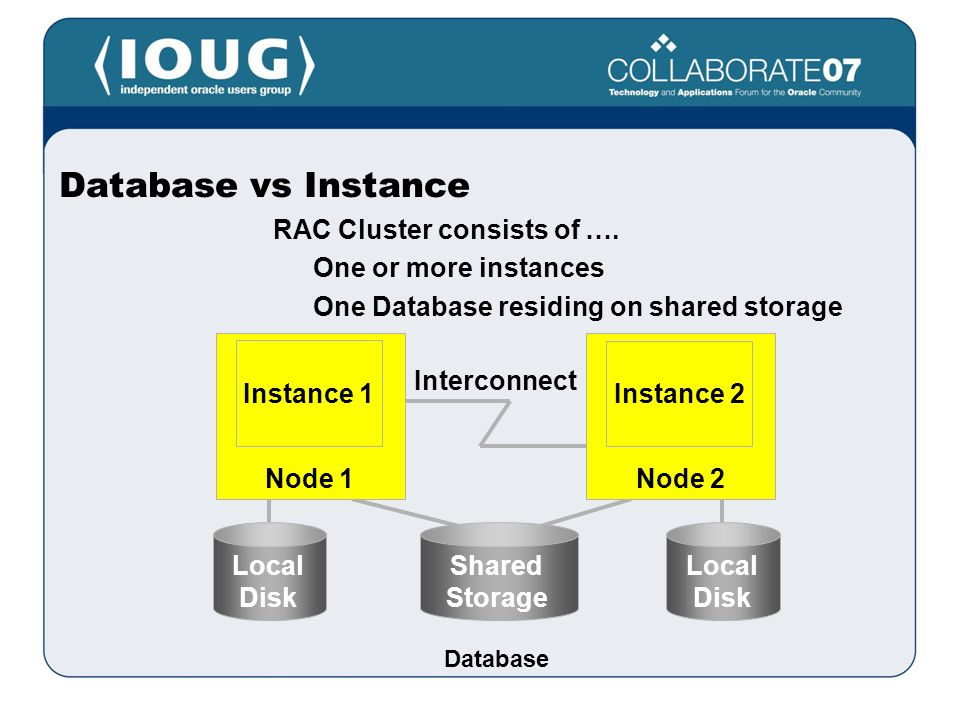 ⟨IOUG⟩
independent oracle users group

COLLABORATE07
Technology and Applications Forum for the Oracle Community

Database vs Instance

RAC Cluster consists of ….

One or more instances

One Database residing on shared storage

Instance 1

Node 1

Interconnect

Instance 2

Node 2

Local Disk

Shared Storage

Local Disk

Database